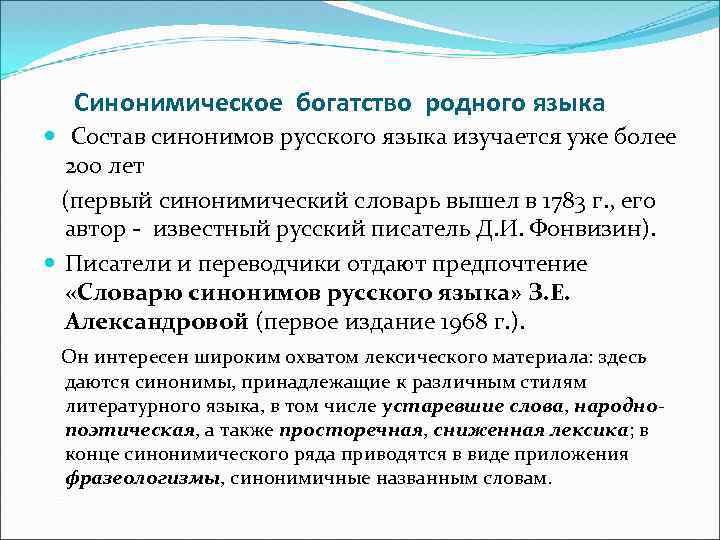 Синонимическое богатство родного языка

Состав синонимов русского языка изучается уже более 200 лет

(первый синонимический словарь вышел в 1783 г., его автор - известный русский писатель Д.И. Фонвизин).

Писатели и переводчики отдают предпочтение «Словарю синонимов русского языка» З.Е. Александровой (первое издание 1968 г.).

Он интересен широким охватом лексического материала: здесь даются синонимы, принадлежащие к различным стилям литературного языка, в том числе устаревшие слова, народно-поэтическая, а также просторечная, сниженная лексика; в конце синонимического ряда приводятся в виде приложения фразеологизмы, синонимичные названным словам.